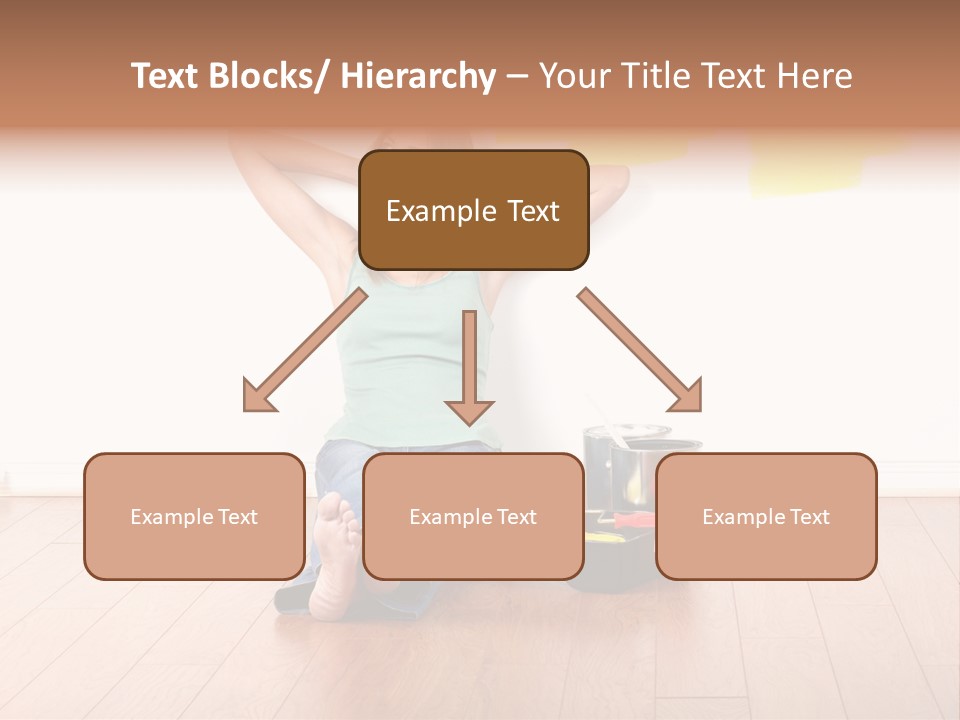 Text Blocks/ Hierarchy – Your Title Text Here

Example Text

Example Text

Example Text

Example Text